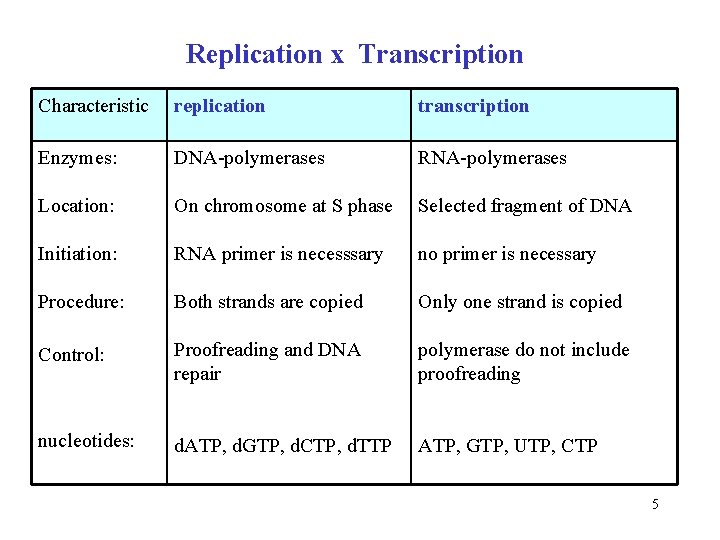 Replication x  Transcription

| Characteristic | replication | transcription |
|---|---|---|
| Enzymes: | DNA-polymerases | RNA-polymerases |
| Location: | On chromosome at S phase | Selected fragment of DNA |
| Initiation: | RNA primer is necesssary | no primer is necessary |
| Procedure: | Both strands are copied | Only one strand is copied |
| Control: | Proofreading and DNA repair | polymerase do not include proofreading |
| nucleotides: | dATP, dGTP, dCTP, dTTP | ATP, GTP, UTP, CTP |

5